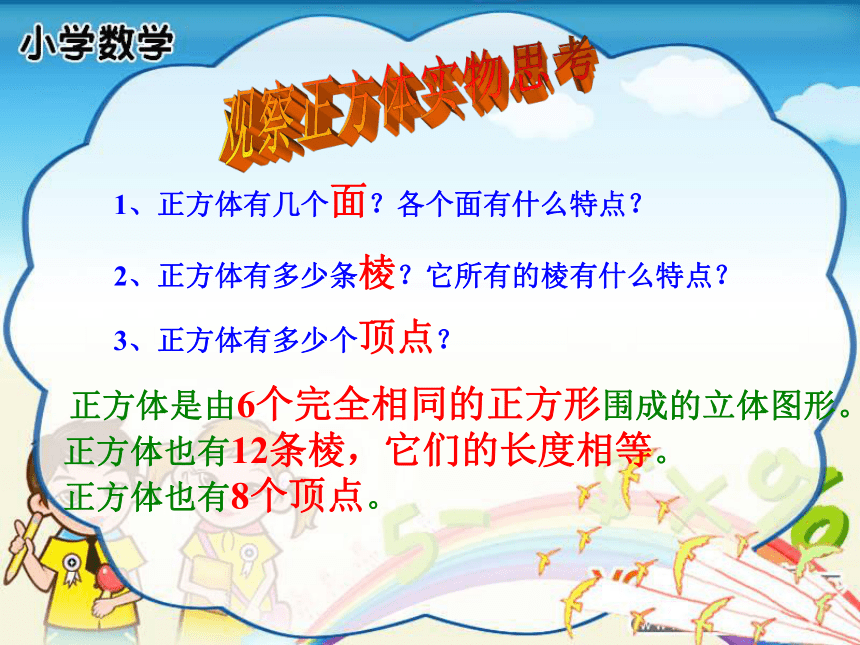 小学数学

观察正方体实物思考

1、正方体有几个面？各个面有什么特点？

2、正方体有多少条棱？它所有的棱有什么特点？

3、正方体有多少个顶点？

正方体是由6个完全相同的正方形围成的立体图形。
正方体也有12条棱，它们的长度相等。
正方体也有8个顶点。